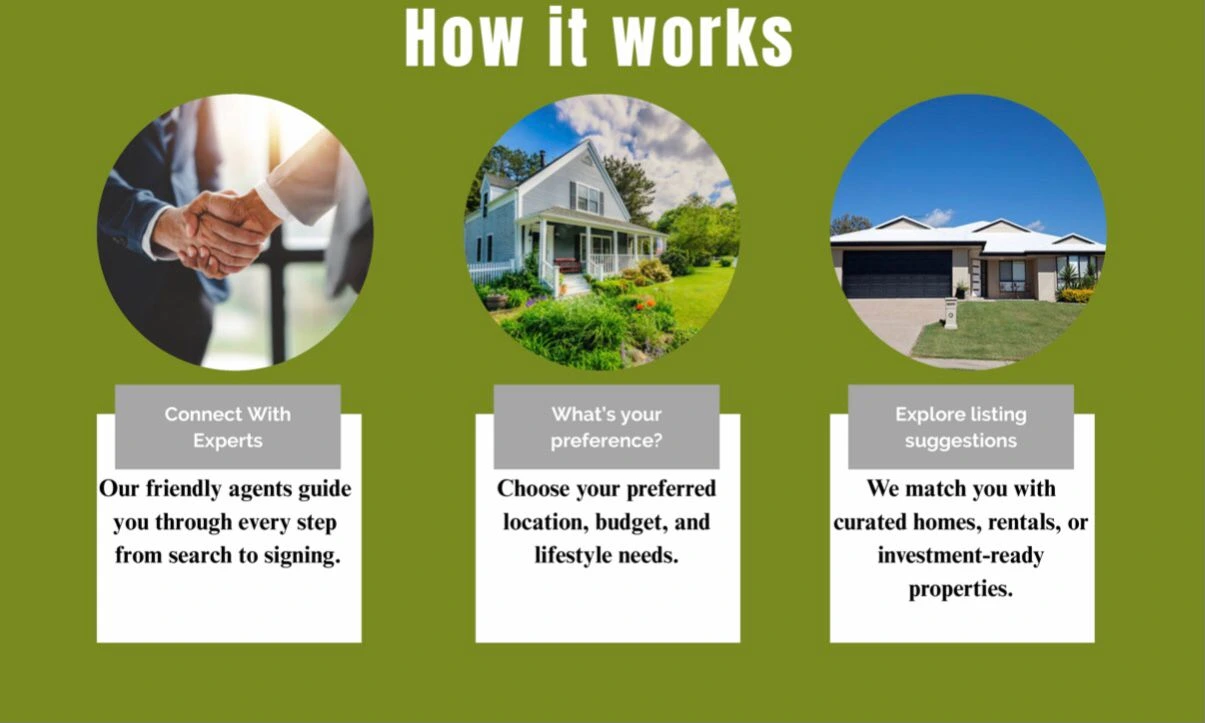 How it works

Connect With Experts

Our friendly agents guide you through every step from search to signing.

What's your preference?

Choose your preferred location, budget, and lifestyle needs.

Explore listing suggestions

We match you with curated homes, rentals, or investment-ready properties.